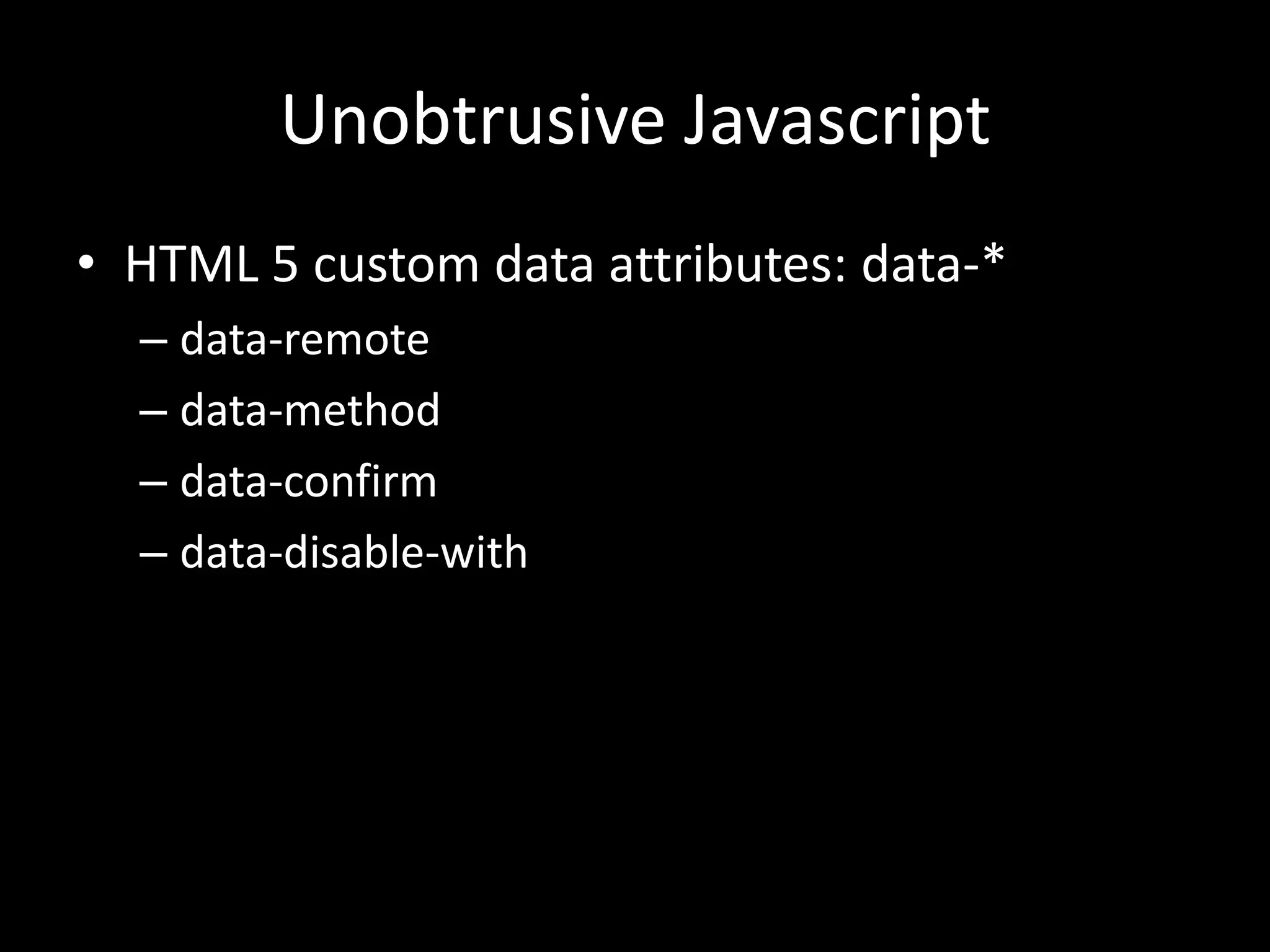 Unobtrusive Javascript

• HTML 5 custom data attributes: data-*
– data-remote
– data-method
– data-confirm
– data-disable-with